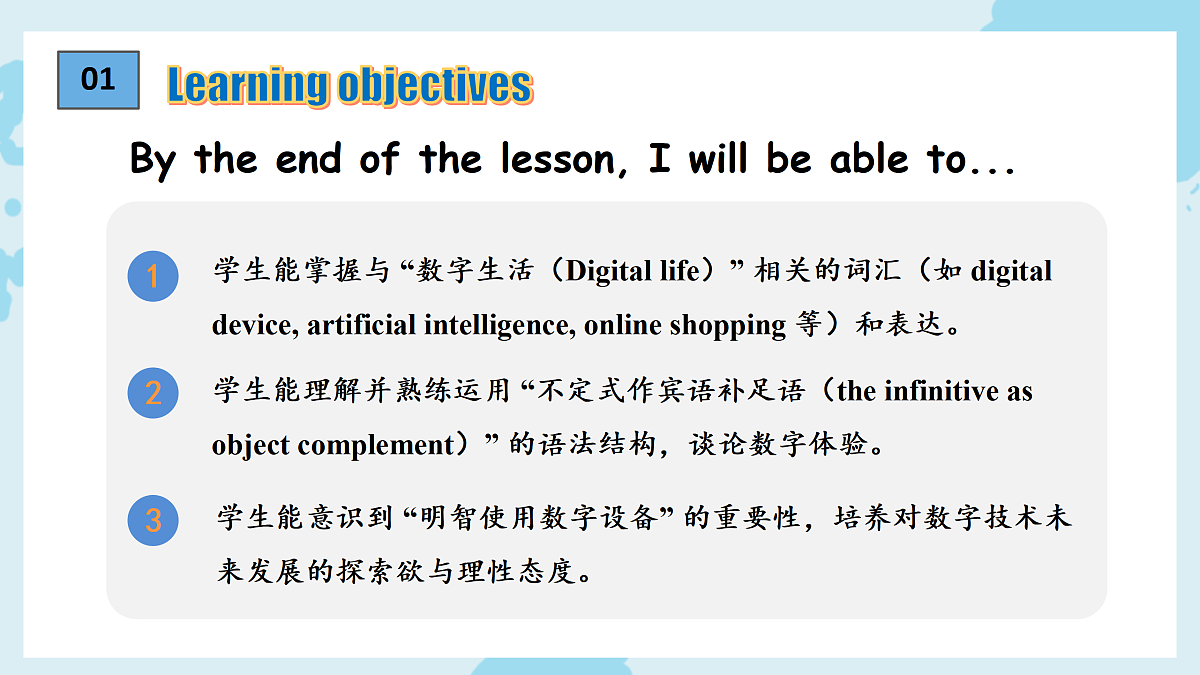 01

Learning objectives

By the end of the lesson, I will be able to...

1 学生能掌握与“数字生活（Digital life）”相关的词汇（如 digital device, artificial intelligence, online shopping 等）和表达。

2 学生能理解并熟练运用“不定式作宾语补足语（the infinitive as object complement）”的语法结构，谈论数字体验。

3 学生能意识到“明智使用数字设备”的重要性，培养对数字技术未来发展的探索欲与理性态度。